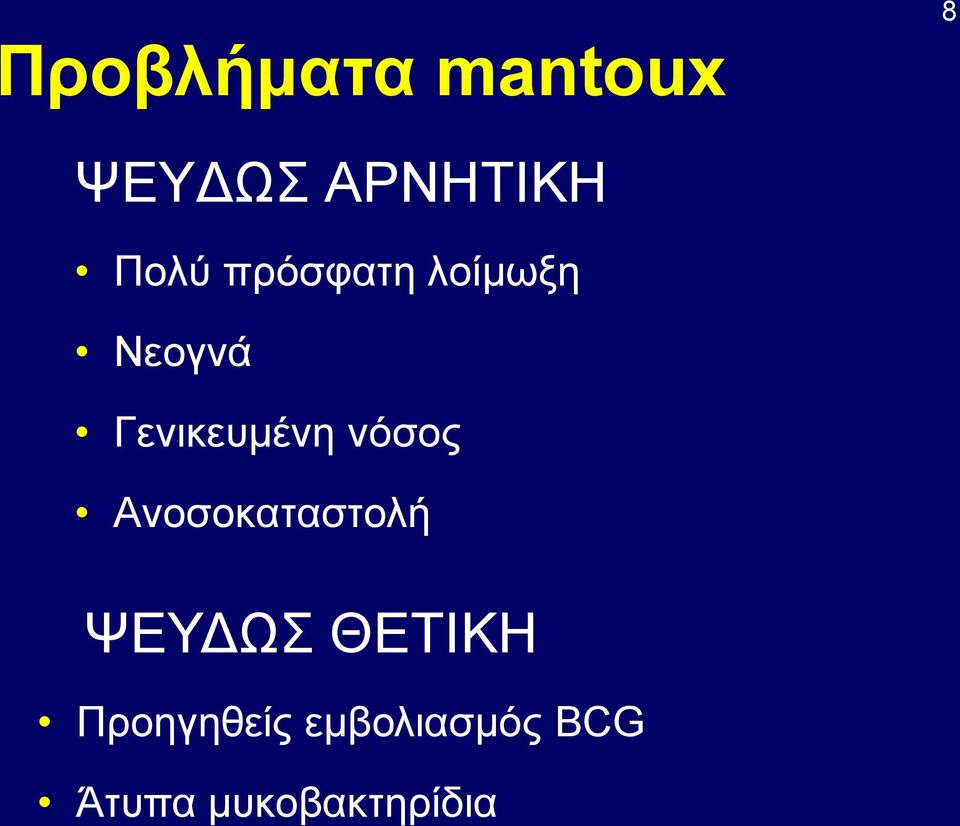 8

Προβλήματα mantoux

ΨΕΥΔΩΣ ΑΡΝΗΤΙΚΗ

• Πολύ πρόσφατη λοίμωξη
• Νεογνά
• Γενικευμένη νόσος
• Ανοσοκαταστολή

ΨΕΥΔΩΣ ΘΕΤΙΚΗ

• Προηγηθείς εμβολιασμός BCG
• Άτυπα μυκοβακτηρίδια